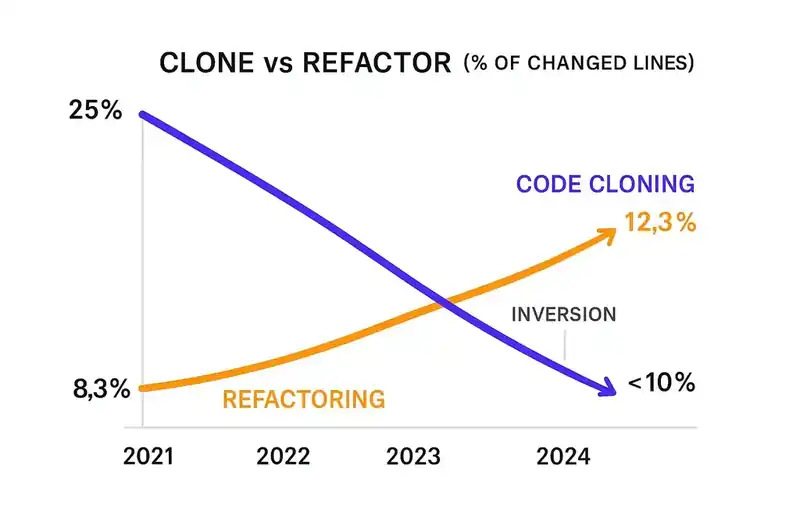 CLONE vs REFACTOR (% OF CHANGED LINES)

25%

CODE CLONING

12,3%

INVERSION

8,3%

REFACTORING

<10%

2021

2022

2023

2024